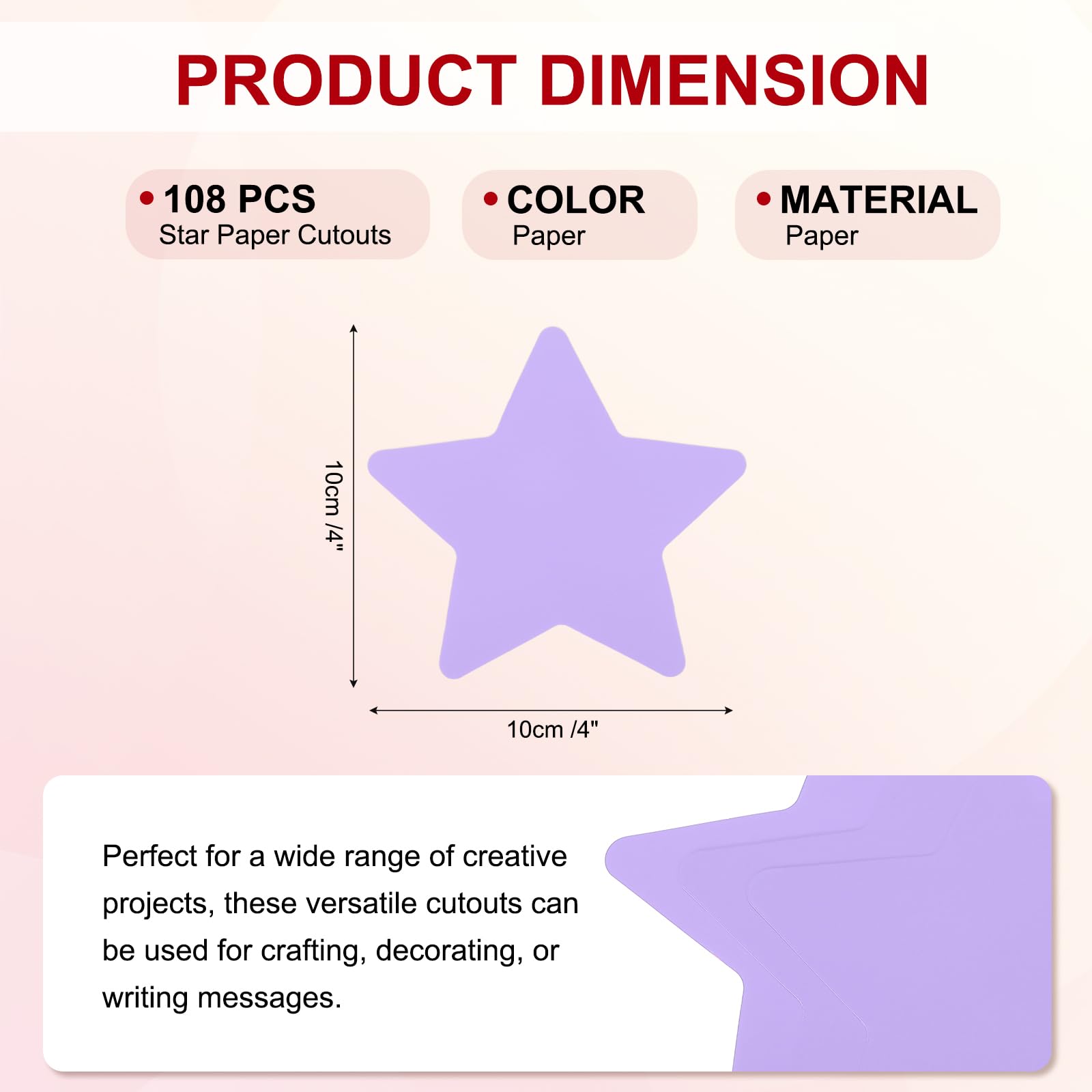 PRODUCT DIMENSION

• 108 PCS
Star Paper Cutouts

• COLOR
Paper

• MATERIAL
Paper

10cm /4"

10cm /4"

Perfect for a wide range of creative projects, these versatile cutouts can be used for crafting, decorating, or writing messages.